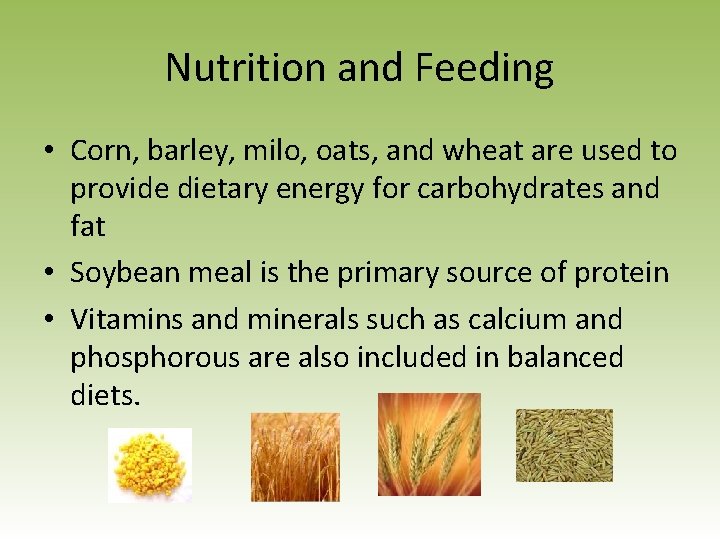 Nutrition and Feeding

• Corn, barley, milo, oats, and wheat are used to provide dietary energy for carbohydrates and fat

• Soybean meal is the primary source of protein

• Vitamins and minerals such as calcium and phosphorous are also included in balanced diets.